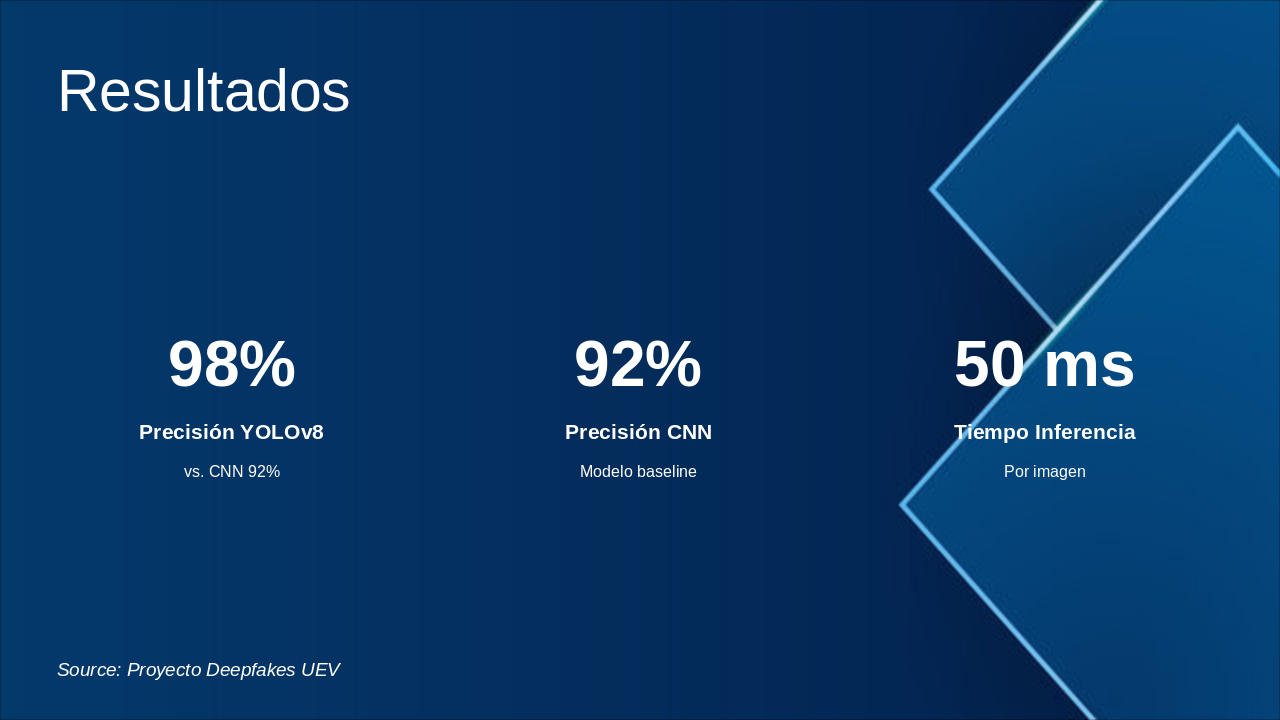 Resultados

98%

Precisión YOLOv8

vs. CNN 92%

92%

Precisión CNN

Modelo baseline

50 ms

Tiempo Inferencia

Por imagen

Source: Proyecto Deepfakes UEV